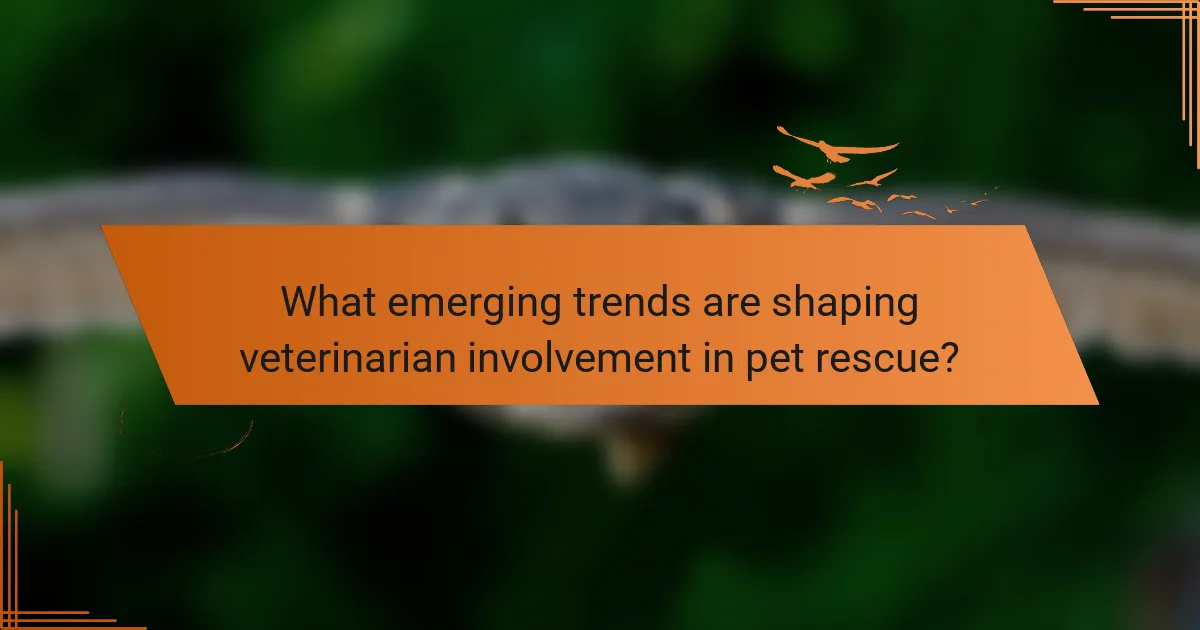 What emerging trends are shaping veterinarian involvement in pet rescue?